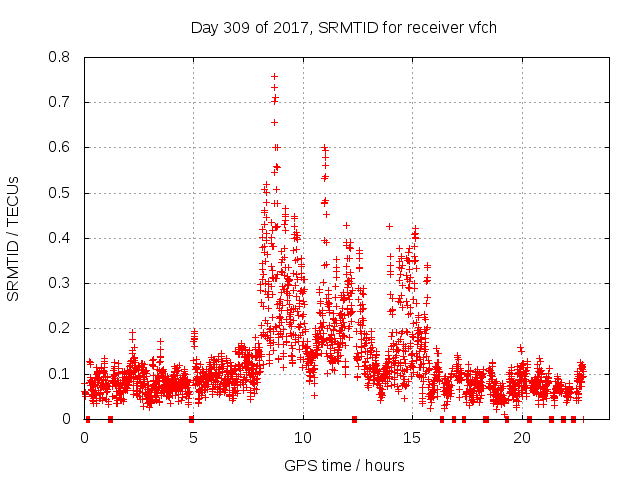 Day 309 of 2017, SRMTID for receiver vfch

SRMTID / TECUs

0.8
0.7
0.6
0.5
0.4
0.3
0.2
0.1
0

0
5
10
15
20

GPS time / hours